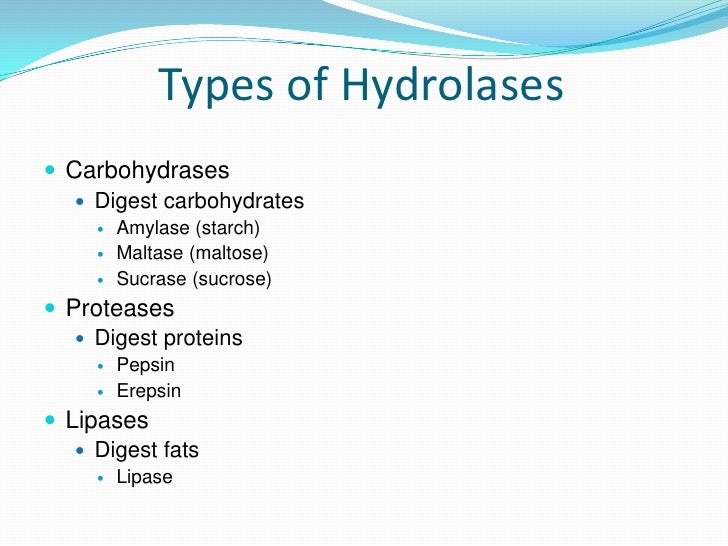 Types of Hydrolases

- Carbohydrases
  - Digest carbohydrates
    - Amylase (starch)
    - Maltase (maltose)
    - Sucrase (sucrose)
- Proteases
  - Digest proteins
    - Pepsin
    - Erepsin
- Lipases
  - Digest fats
    - Lipase